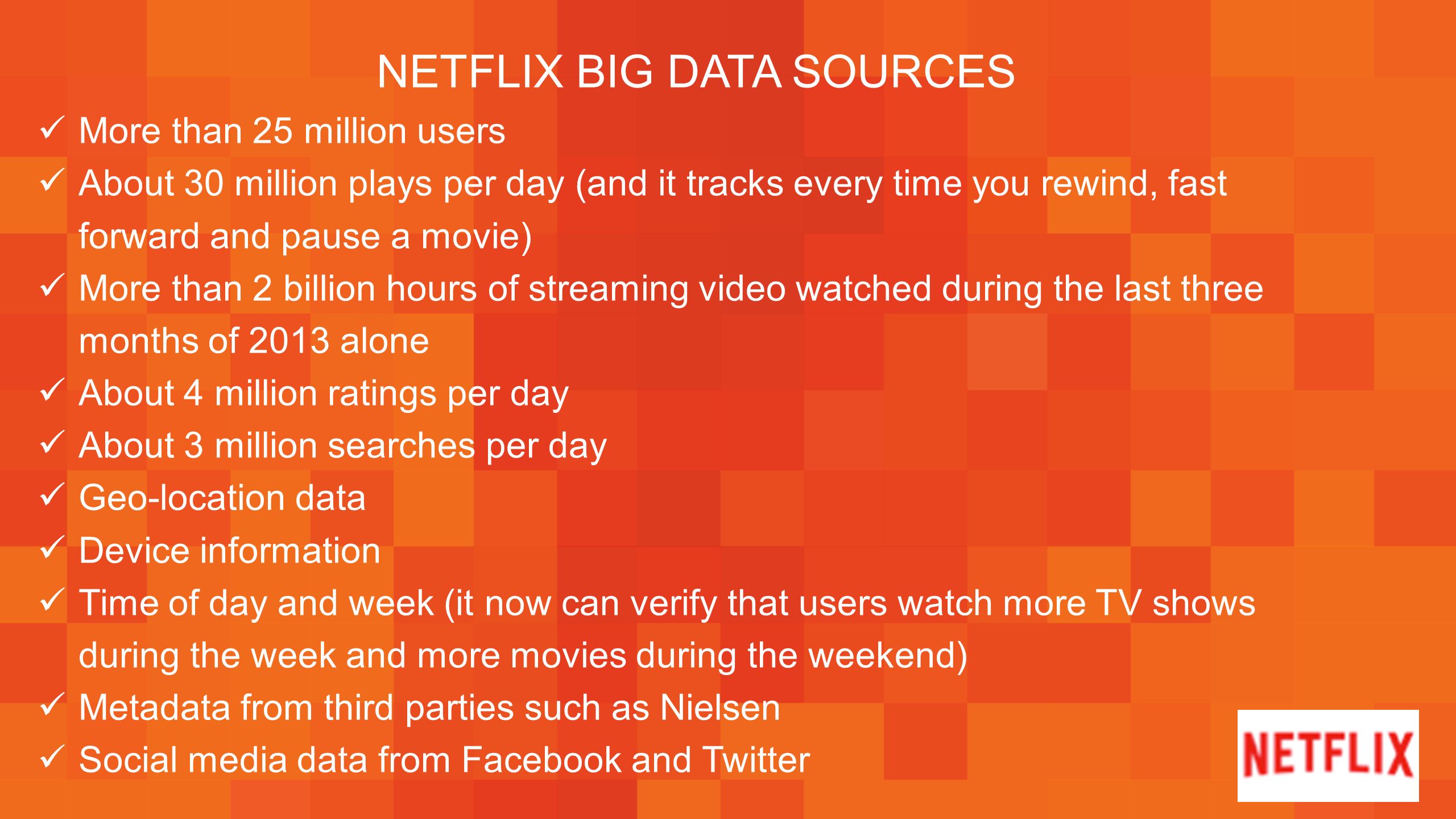 NETFLIX BIG DATA SOURCES

✓ More than 25 million users
✓ About 30 million plays per day (and it tracks every time you rewind, fast forward and pause a movie)
✓ More than 2 billion hours of streaming video watched during the last three months of 2013 alone
✓ About 4 million ratings per day
✓ About 3 million searches per day
✓ Geo-location data
✓ Device information
✓ Time of day and week (it now can verify that users watch more TV shows during the week and more movies during the weekend)
✓ Metadata from third parties such as Nielsen
✓ Social media data from Facebook and Twitter

NETFLIX